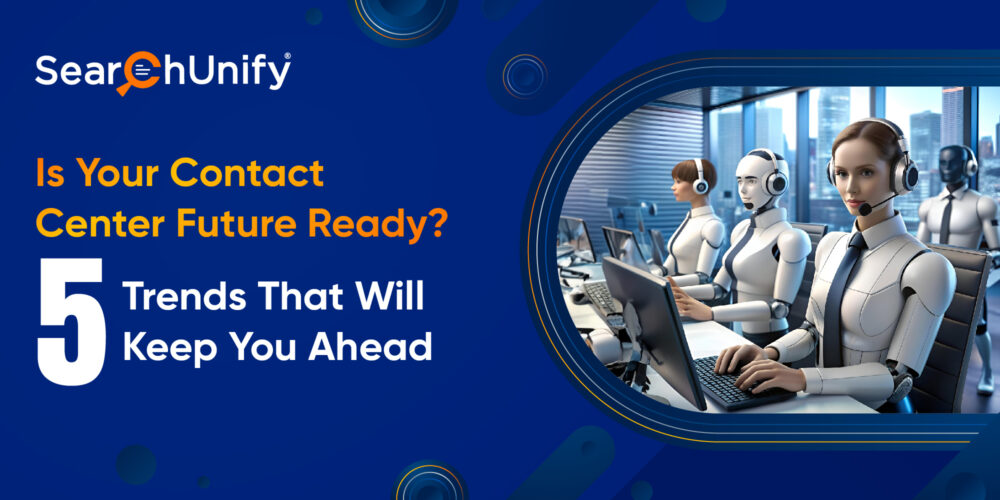 SearchUnify®

Is Your Contact Center Future Ready?

5 Trends That Will Keep You Ahead